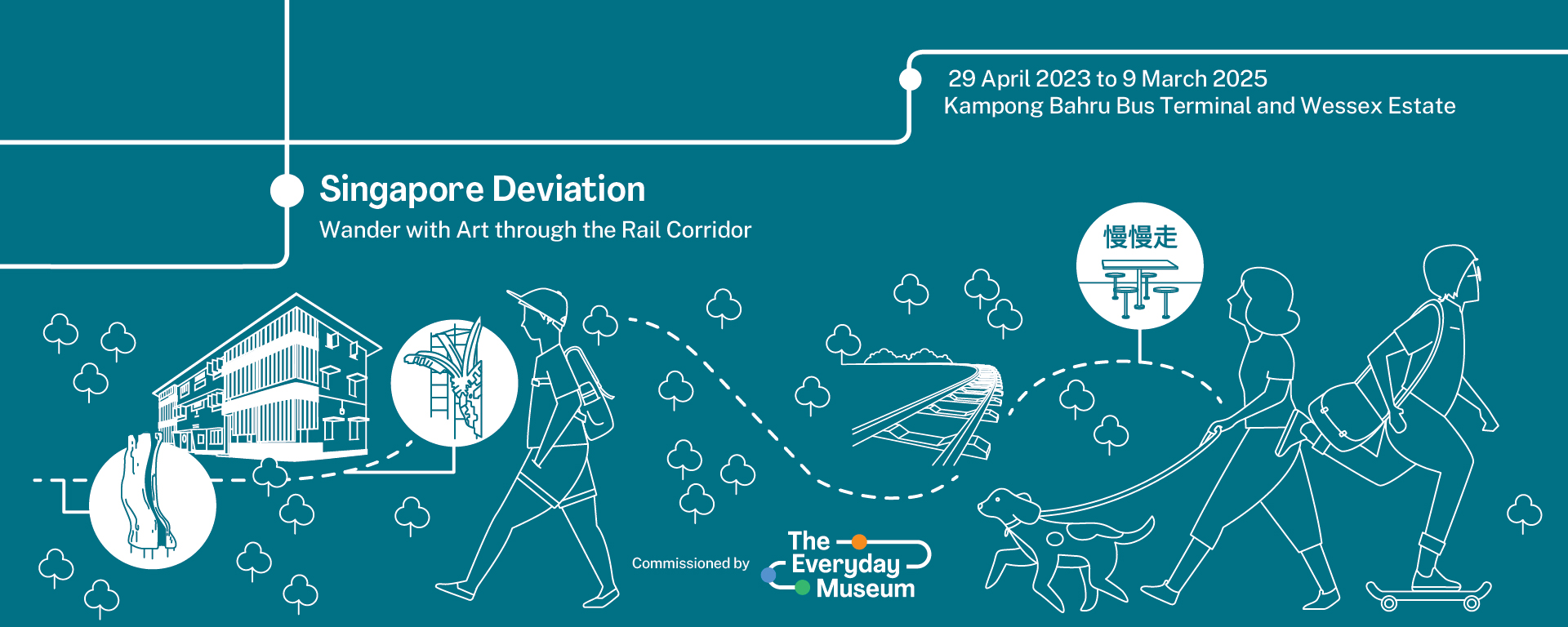 29 April 2023 to 9 March 2025
Kampong Bahru Bus Terminal and Wessex Estate

Singapore Deviation
Wander with Art through the Rail Corridor

慢慢走

Commissioned by The Everyday Museum